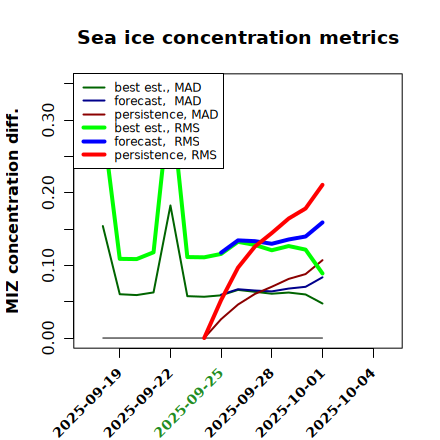 Sea ice concentration metrics

best est., MAD
forecast, MAD
persistence, MAD
best est., RMS
forecast, RMS
persistence, RMS

MIZ concentration diff.

0.00
0.10
0.20
0.30

2025-09-19
2025-09-22
2025-09-25
2025-09-28
2025-10-01
2025-10-04